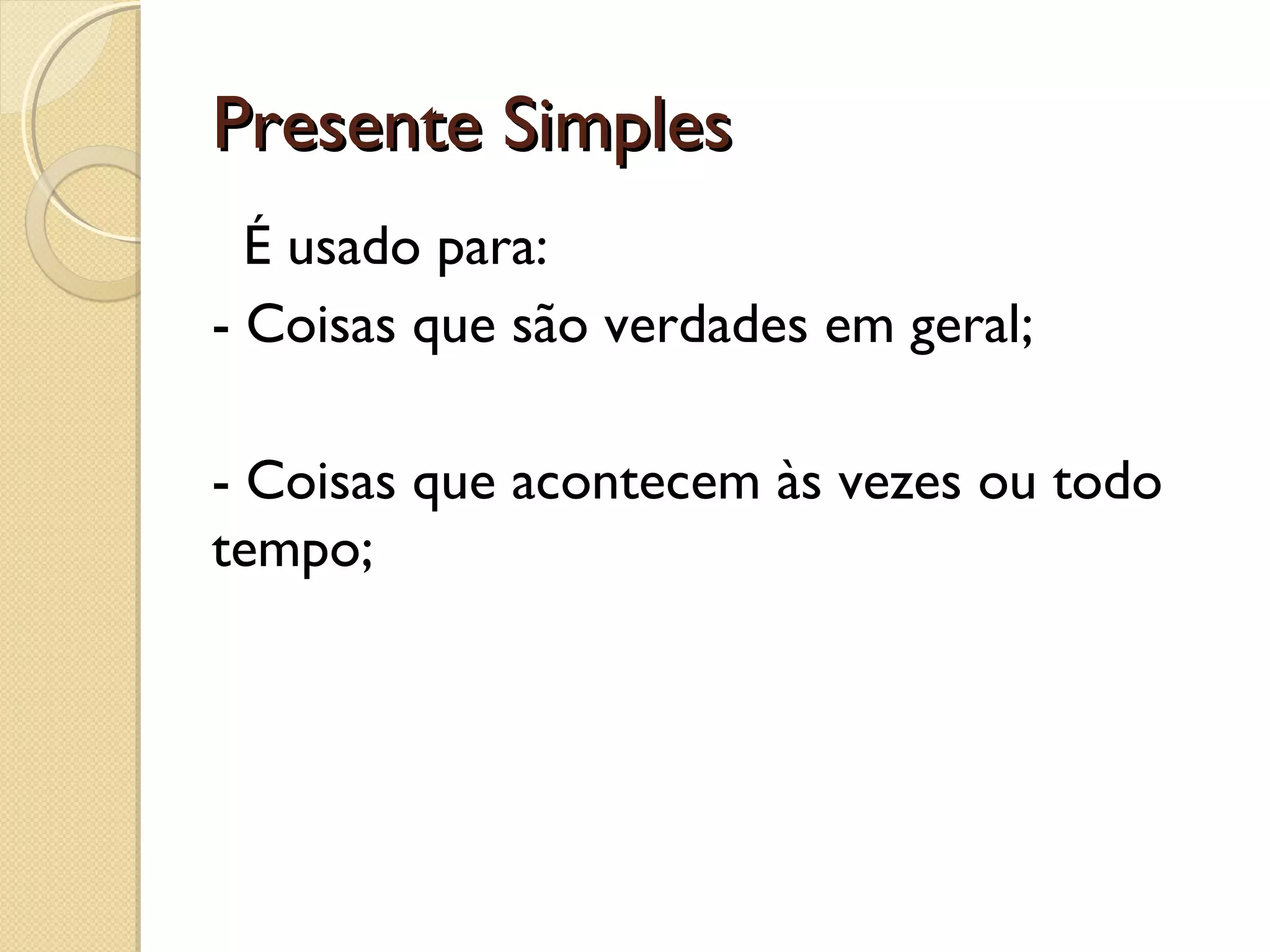 Presente Simples

É usado para:

- Coisas que são verdades em geral;

- Coisas que acontecem às vezes ou todo tempo;